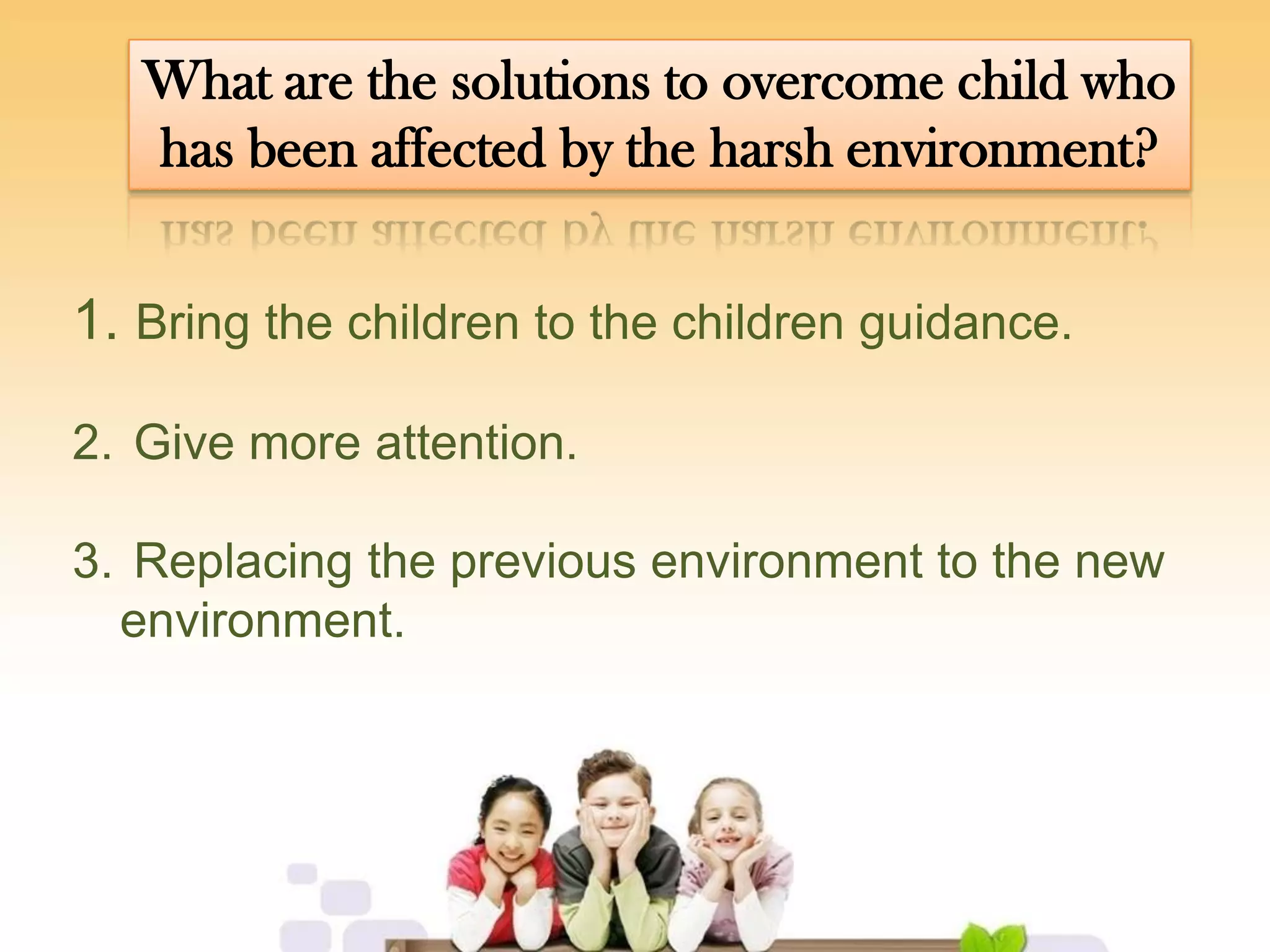 What are the solutions to overcome child who has been affected by the harsh environment?

1. Bring the children to the children guidance.

2. Give more attention.

3. Replacing the previous environment to the new environment.